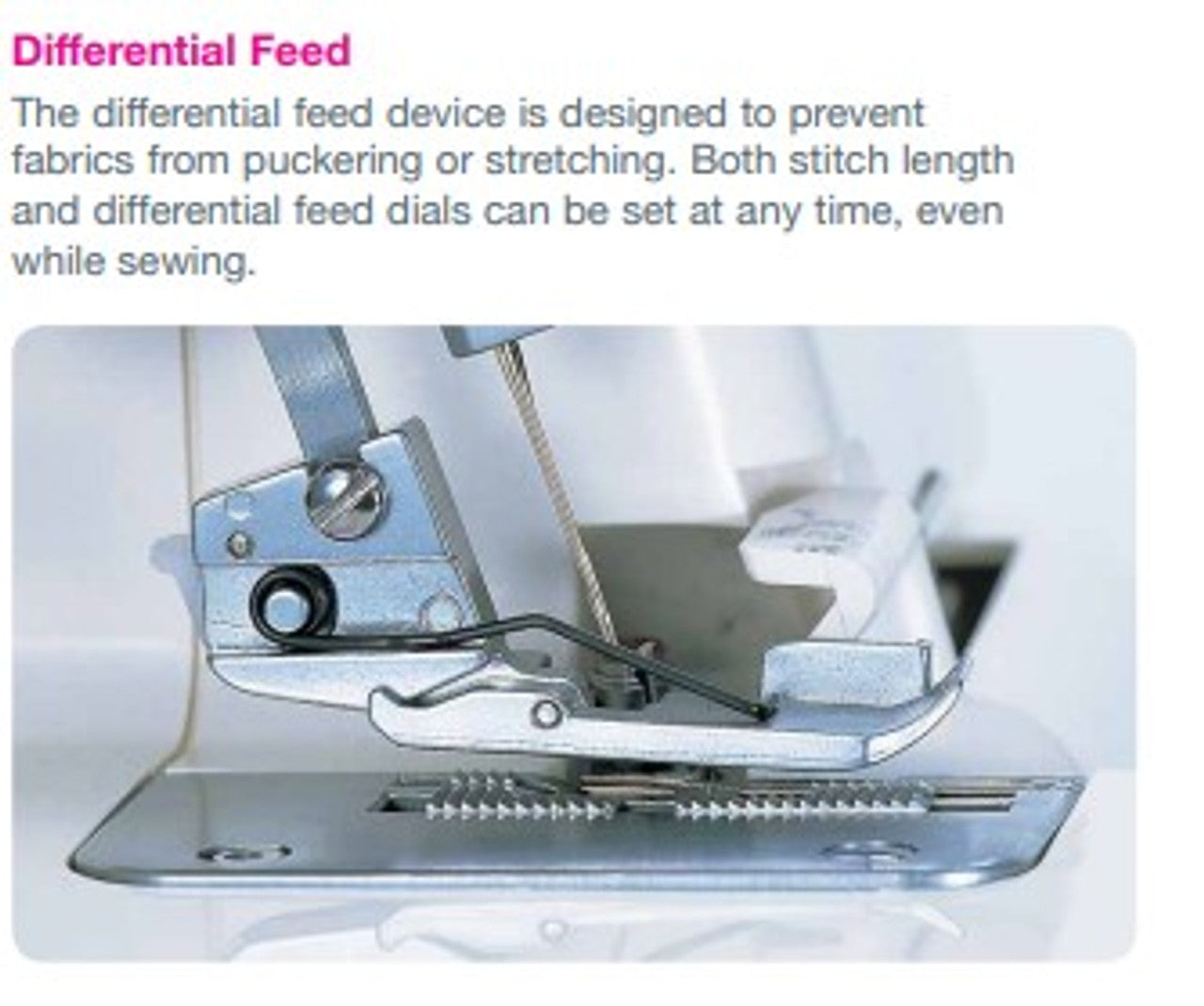 Differential Feed

The differential feed device is designed to prevent fabrics from puckering or stretching. Both stitch length and differential feed dials can be set at any time, even while sewing.